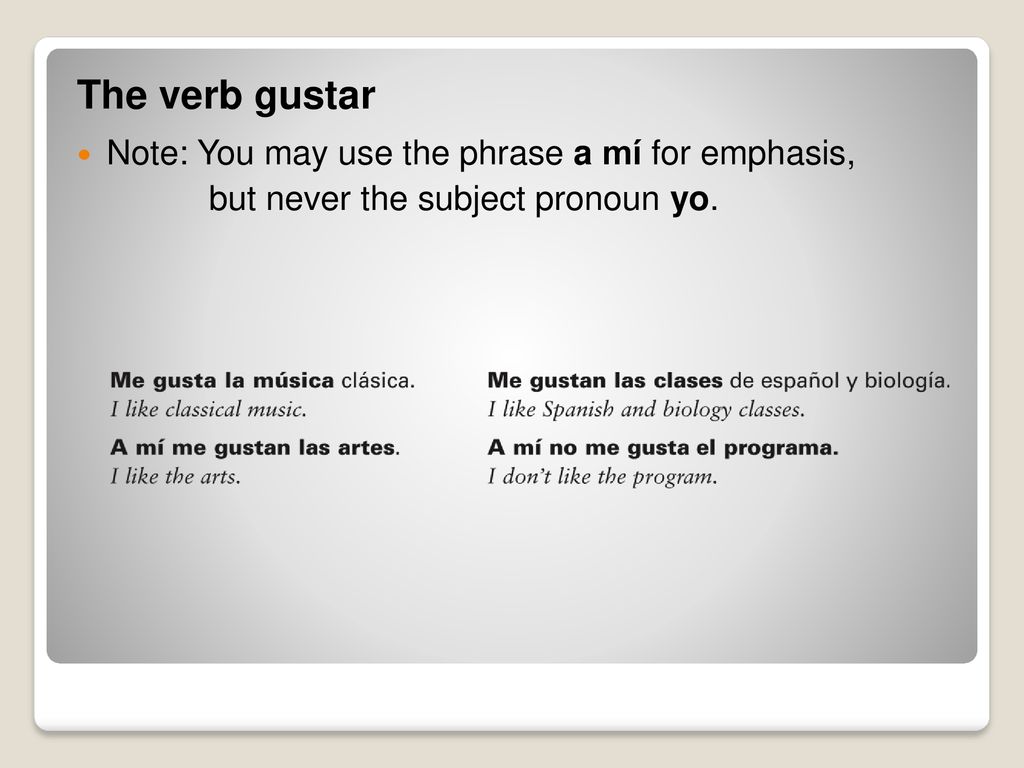 The verb gustar

Note: You may use the phrase a mí for emphasis, but never the subject pronoun yo.

Me gusta la música clásica.
I like classical music.

A mí me gustan las artes.
I like the arts.

Me gustan las clases de español y biología.
I like Spanish and biology classes.

A mí no me gusta el programa.
I don't like the program.